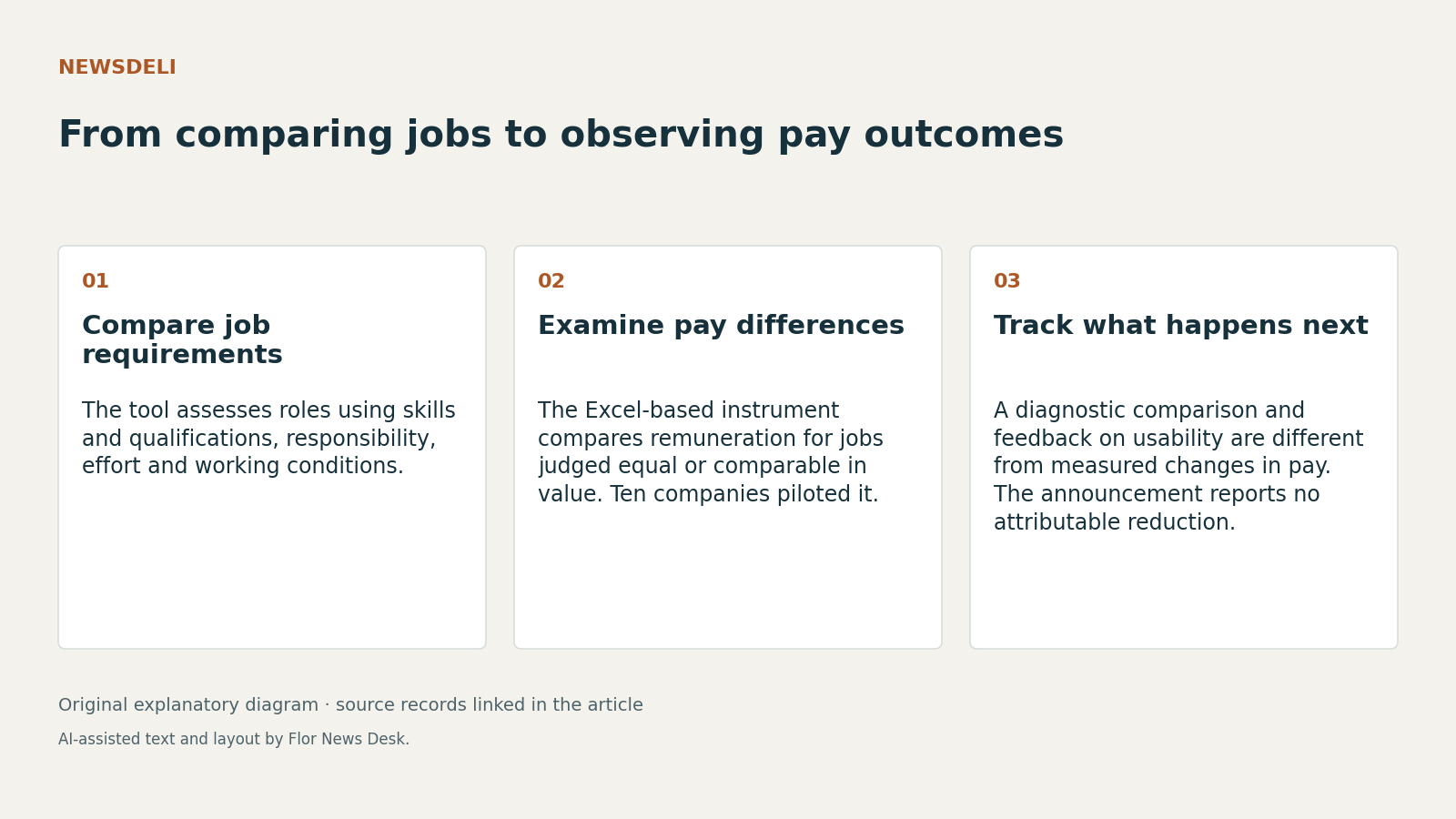 NEWSDELI

From comparing jobs to observing pay outcomes

01

Compare job requirements

The tool assesses roles using skills and qualifications, responsibility, effort and working conditions.

02

Examine pay differences

The Excel-based instrument compares remuneration for jobs judged equal or comparable in value. Ten companies piloted it.

03

Track what happens next

A diagnostic comparison and feedback on usability are different from measured changes in pay. The announcement reports no attributable reduction.

Original explanatory diagram · source records linked in the article

AI-assisted text and layout by Flor News Desk.